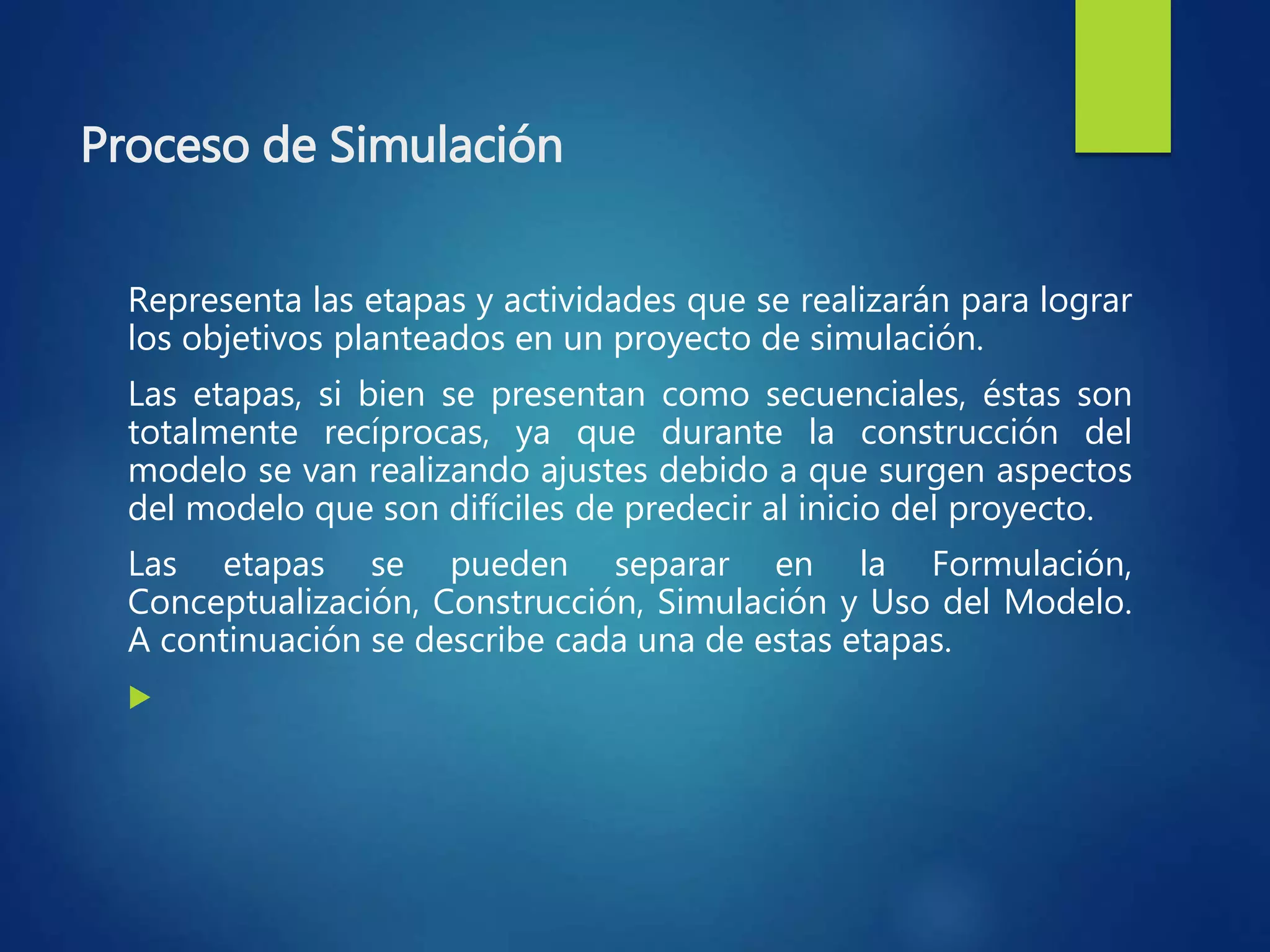 Proceso de Simulación

Representa las etapas y actividades que se realizarán para lograr los objetivos planteados en un proyecto de simulación.

Las etapas, si bien se presentan como secuenciales, éstas son totalmente recíprocas, ya que durante la construcción del modelo se van realizando ajustes debido a que surgen aspectos del modelo que son difíciles de predecir al inicio del proyecto.

Las etapas se pueden separar en la Formulación, Conceptualización, Construcción, Simulación y Uso del Modelo. A continuación se describe cada una de estas etapas.